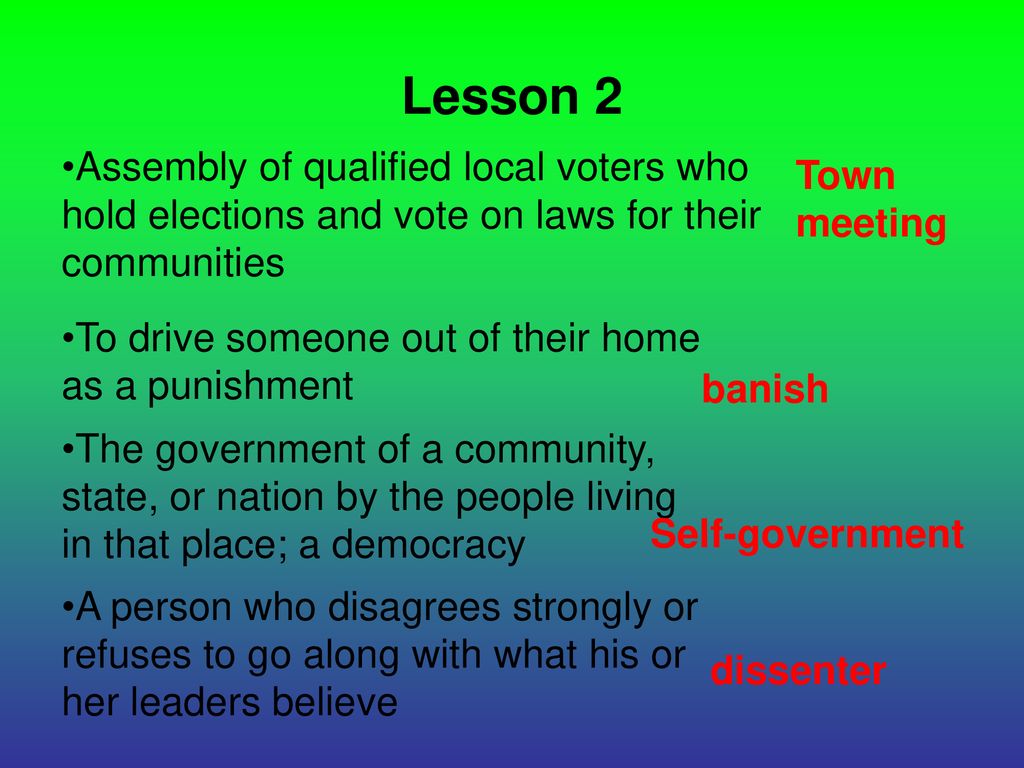 Lesson 2

•Assembly of qualified local voters who hold elections and vote on laws for their communities

Town meeting

•To drive someone out of their home as a punishment

banish

•The government of a community, state, or nation by the people living in that place; a democracy

Self-government

•A person who disagrees strongly or refuses to go along with what his or her leaders believe

dissenter